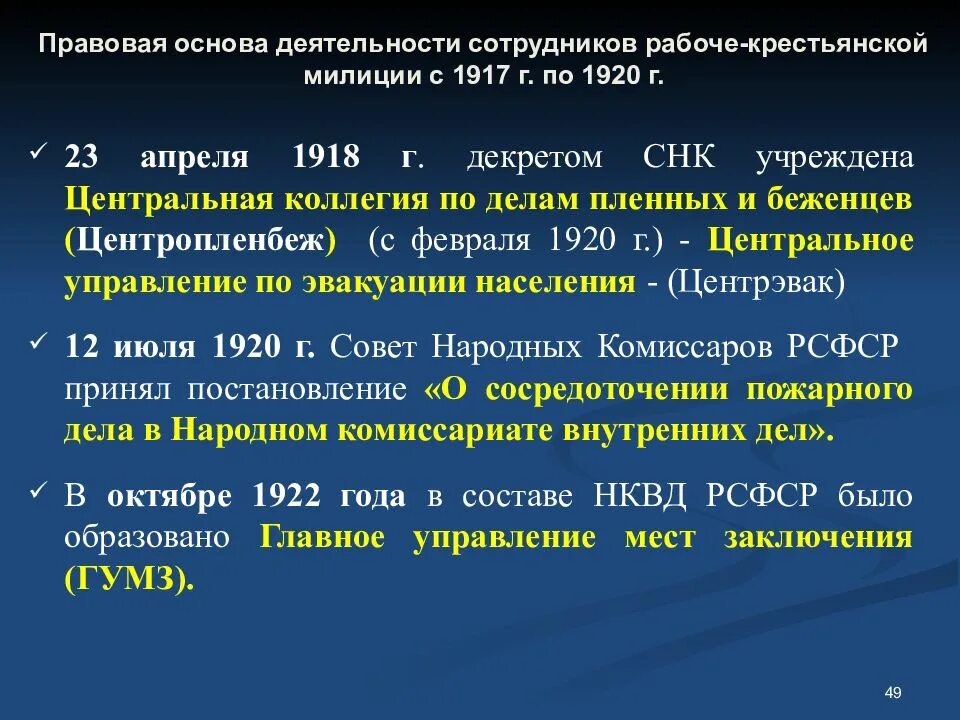 Правовая основа деятельности сотрудников рабоче-крестьянской милиции с 1917 г. по 1920 г.

✓ 23 апреля 1918 г. декретом СНК учреждена Центральная коллегия по делам пленных и беженцев (Центропленбеж) (с февраля 1920 г.) - Центральное управление по эвакуации населения - (Центрэвак)

✓ 12 июля 1920 г. Совет Народных Комиссаров РСФСР принял постановление «О сосредоточении пожарного дела в Народном комиссариате внутренних дел».

✓ В октябре 1922 года в составе НКВД РСФСР было образовано Главное управление мест заключения (ГУМЗ).

49